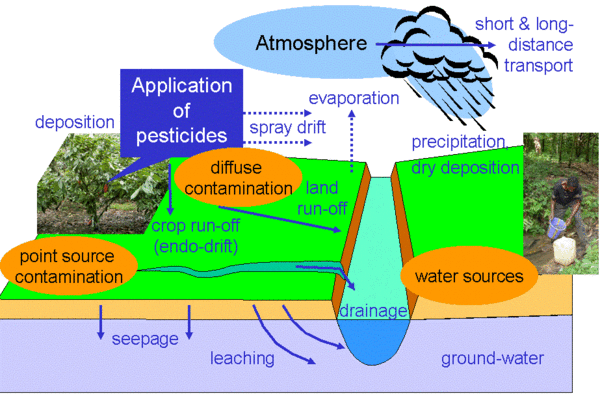 Atmosphere

short & long-distance transport

Application of pesticides

deposition

evaporation

spray drift

precipitation, dry deposition

diffuse contamination

land run-off

crop run-off (endo-drift)

point source contamination

water sources

drainage

seepage

leaching

ground-water